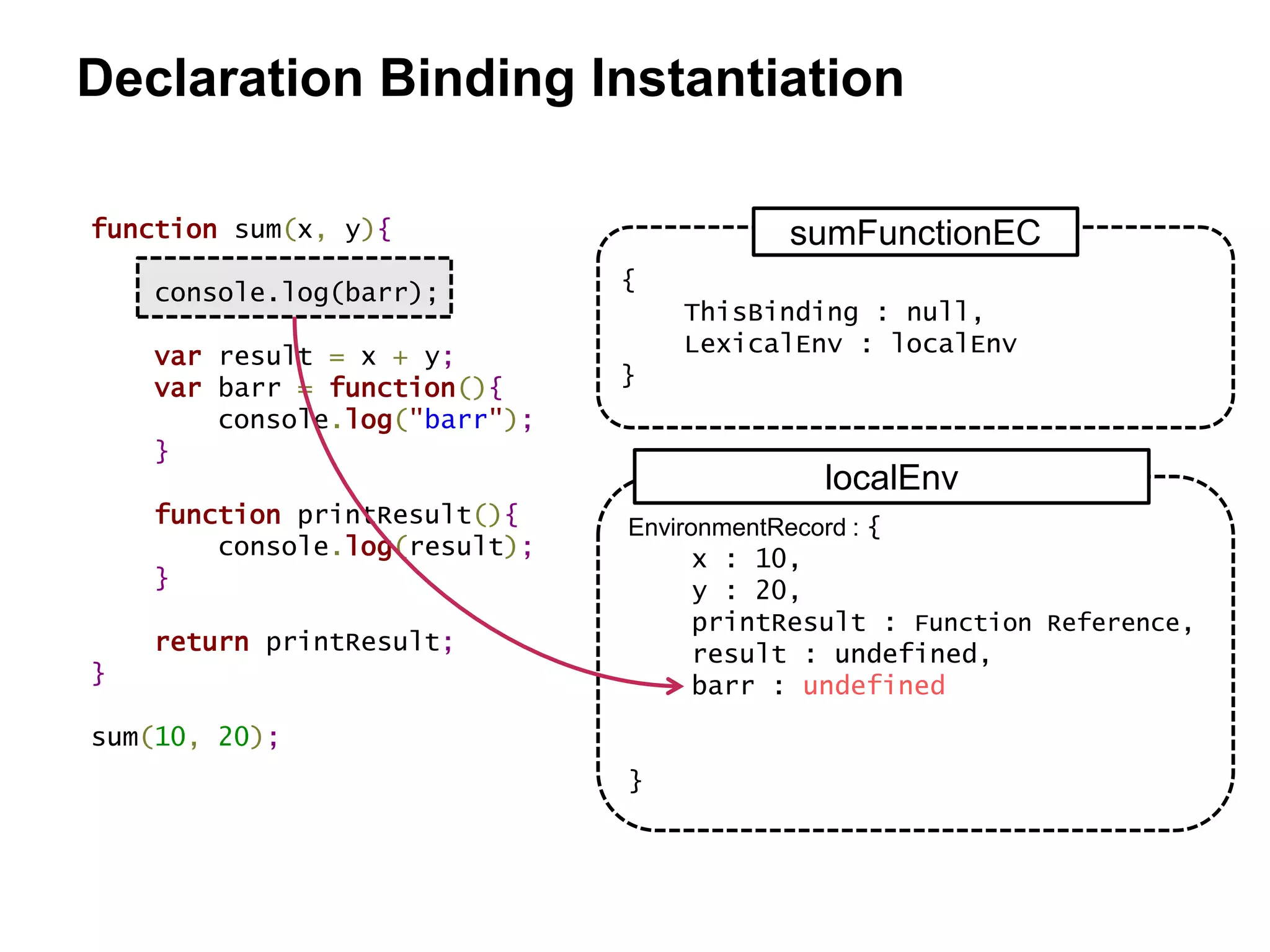 Declaration Binding Instantiation

function sum(x, y){
console.log(barr);

var result = x + y;
var barr = function(){
console.log("barr");
}

function printResult(){
console.log(result);
}

return printResult;
}

sum(10, 20);

sumFunctionEC

{
ThisBinding : null,
LexicalEnv : localEnv
}

localEnv

EnvironmentRecord : {
x : 10,
y : 20,
printResult : Function Reference,
result : undefined,
barr : undefined

}